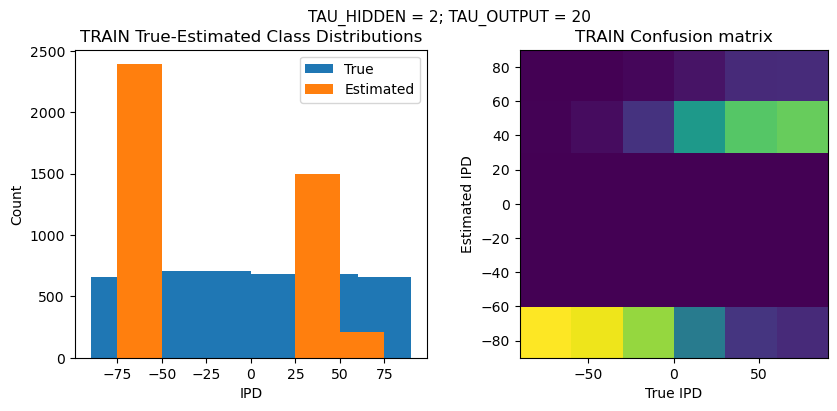 TAU_HIDDEN = 2; TAU_OUTPUT = 20

TRAIN True-Estimated Class Distributions

True
Estimated

2500
2000
1500
1000
500
0

Count

−75 −50 −25 0 25 50 75

IPD

TRAIN Confusion matrix

80
60
40
20
0
−20
−40
−60
−80

Estimated IPD

−50 0 50

True IPD